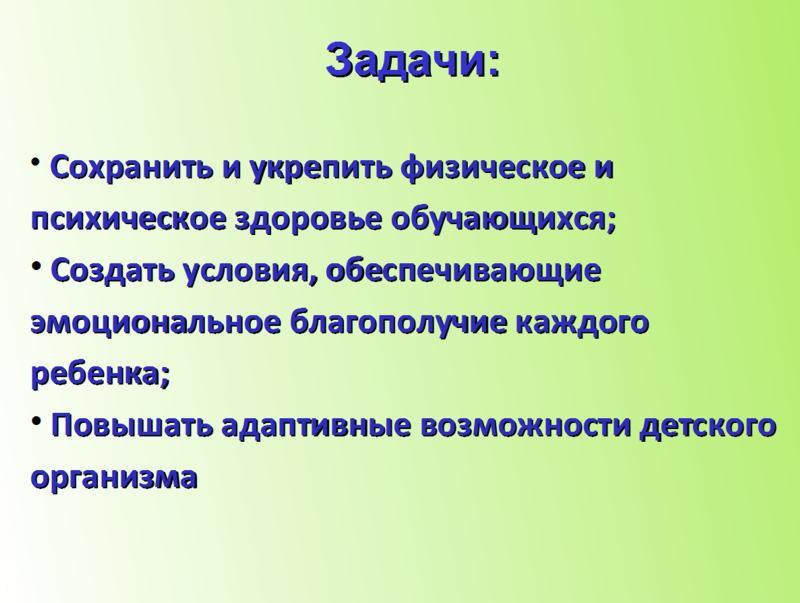 Задачи:

• Сохранить и укрепить физическое и психическое здоровье обучающихся;

• Создать условия, обеспечивающие эмоциональное благополучие каждого ребенка;

• Повышать адаптивные возможности детского организма